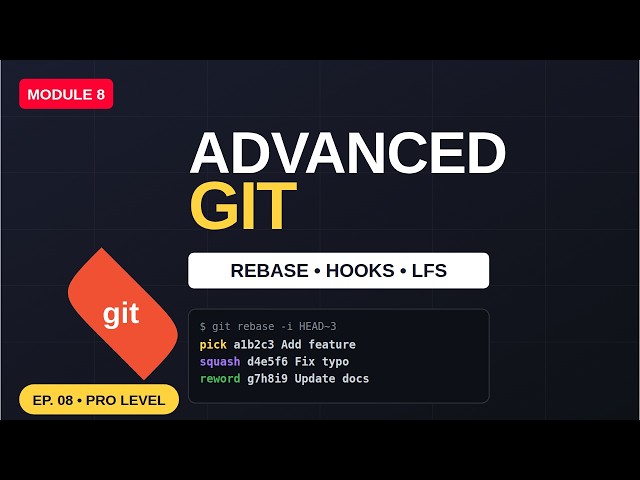 MODULE 8

ADVANCED
GIT

REBASE • HOOKS • LFS

git

$ git rebase -i HEAD~3
pick a1b2c3 Add feature
squash d4e5f6 Fix typo
reword g7h8i9 Update docs

EP. 08 • PRO LEVEL